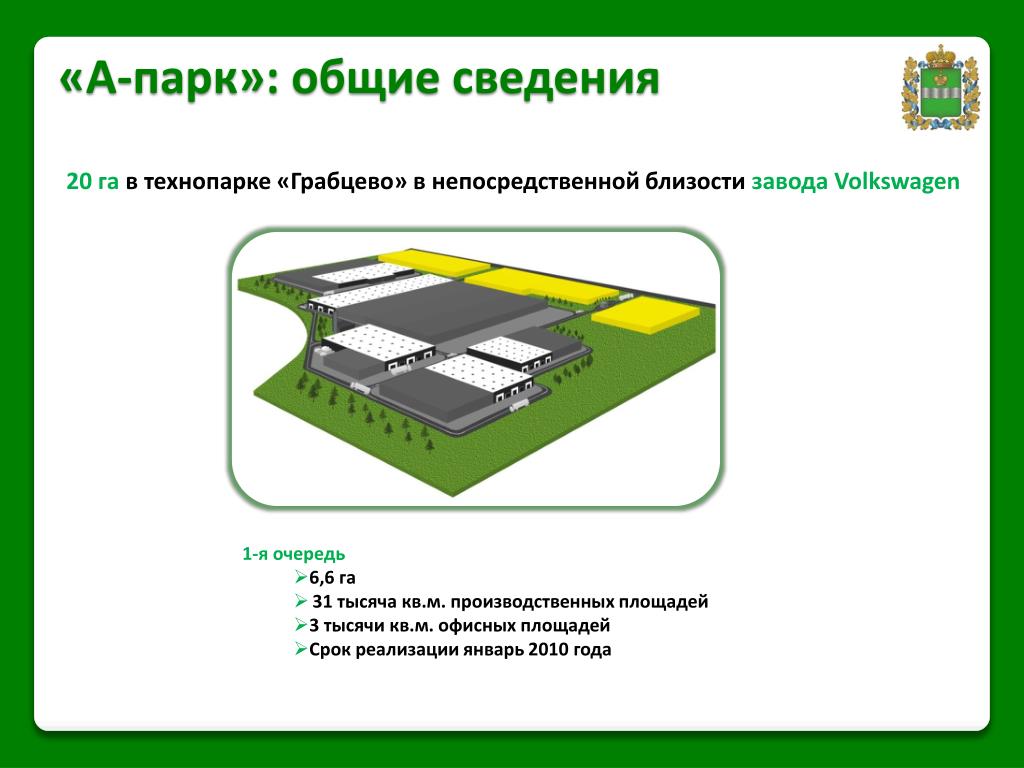 «А-парк»: общие сведения

20 га в технопарке «Грабцево» в непосредственной близости завода Volkswagen

1-я очередь
➢6,6 га
➢ 31 тысяча кв.м. производственных площадей
➢3 тысячи кв.м. офисных площадей
➢Срок реализации январь 2010 года